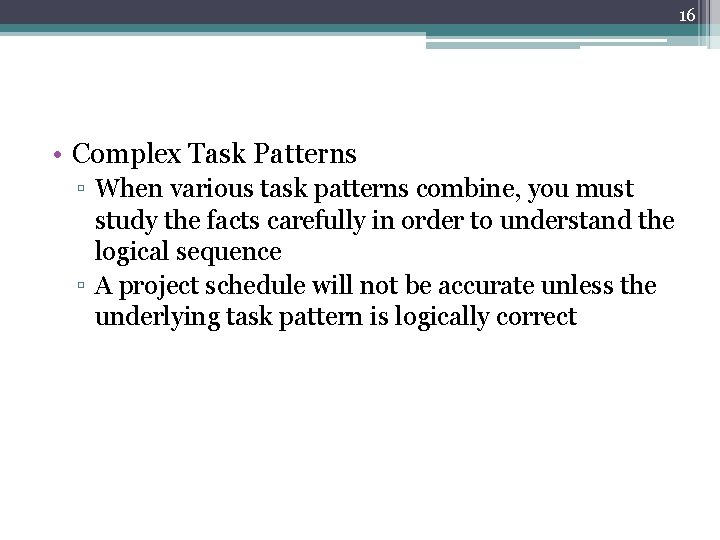 16

• Complex Task Patterns
▫ When various task patterns combine, you must study the facts carefully in order to understand the logical sequence
▫ A project schedule will not be accurate unless the underlying task pattern is logically correct